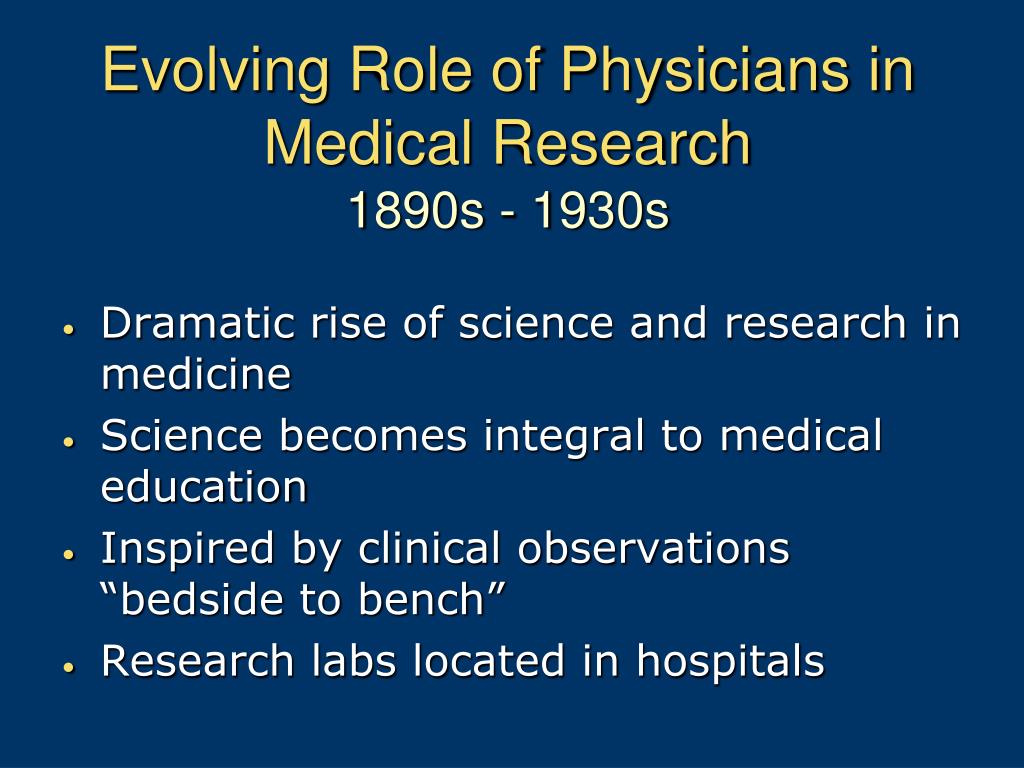 Evolving Role of Physicians in Medical Research
1890s - 1930s

• Dramatic rise of science and research in medicine
• Science becomes integral to medical education
• Inspired by clinical observations “bedside to bench”
• Research labs located in hospitals